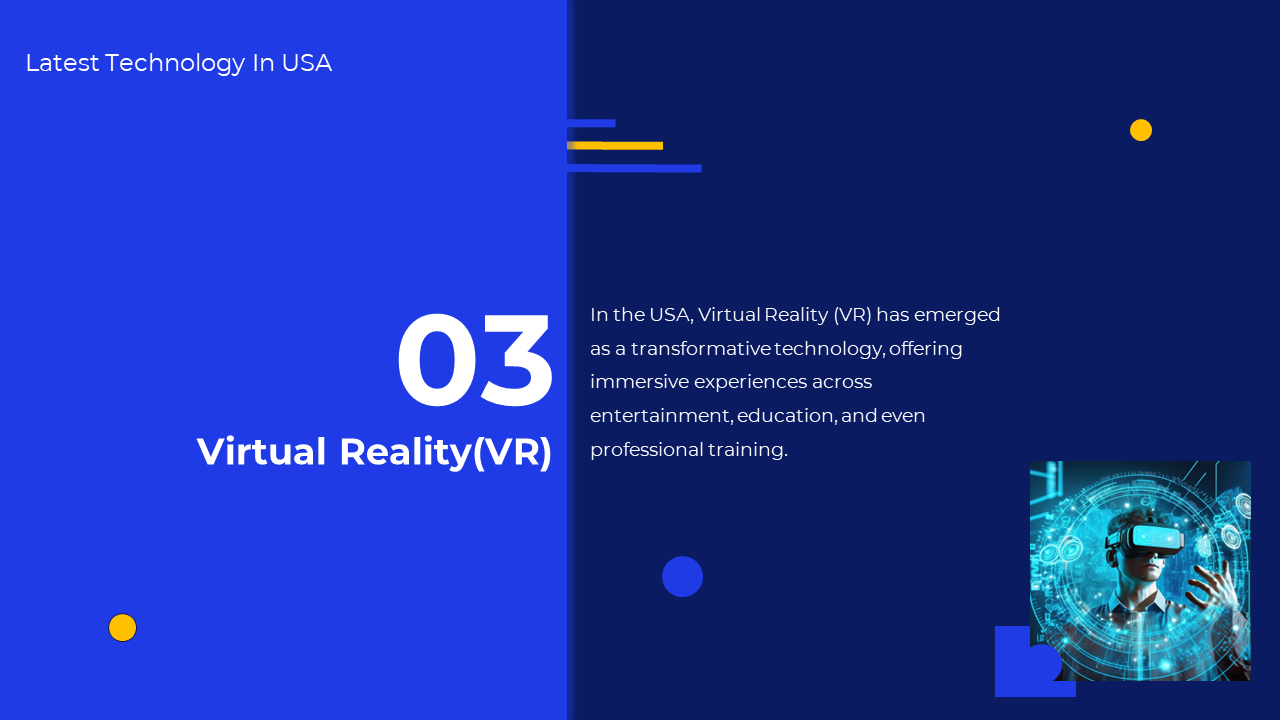 Latest Technology In USA

03

Virtual Reality(VR)

In the USA, Virtual Reality (VR) has emerged as a transformative technology, offering immersive experiences across entertainment, education, and even professional training.